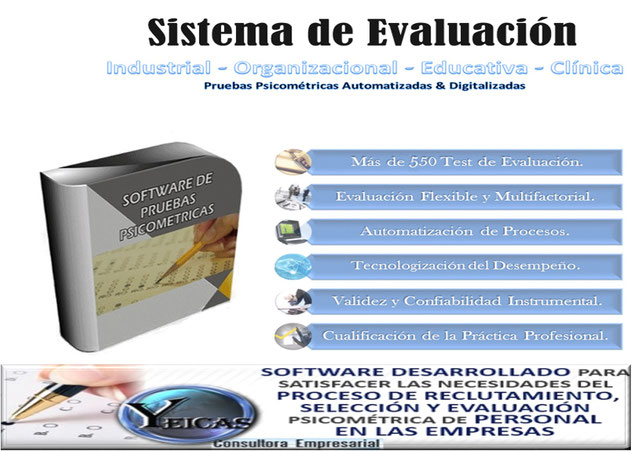 Sistema de Evaluación

Industrial - Organizacional - Educativa - Clínica

Pruebas Psicométricas Automatizadas & Digitalizadas

SOFTWARE DE PRUEBAS PSICOMETRICAS

Más de 550 Test de Evaluación.

Evaluación Flexible y Multifactorial.

Automatización de Procesos.

Tecnologización del Desempeño.

Validez y Confiabilidad Instrumental.

Cualificación de la Práctica Profesional.

SOFTWARE DESARROLLADO PARA SATISFACER LAS NECESIDADES DEL PROCESO DE RECLUTAMIENTO, SELECCIÓN Y EVALUACIÓN PSICOMÉTRICA DE PERSONAL EN LAS EMPRESAS

YEICAS
Consultora Empresarial